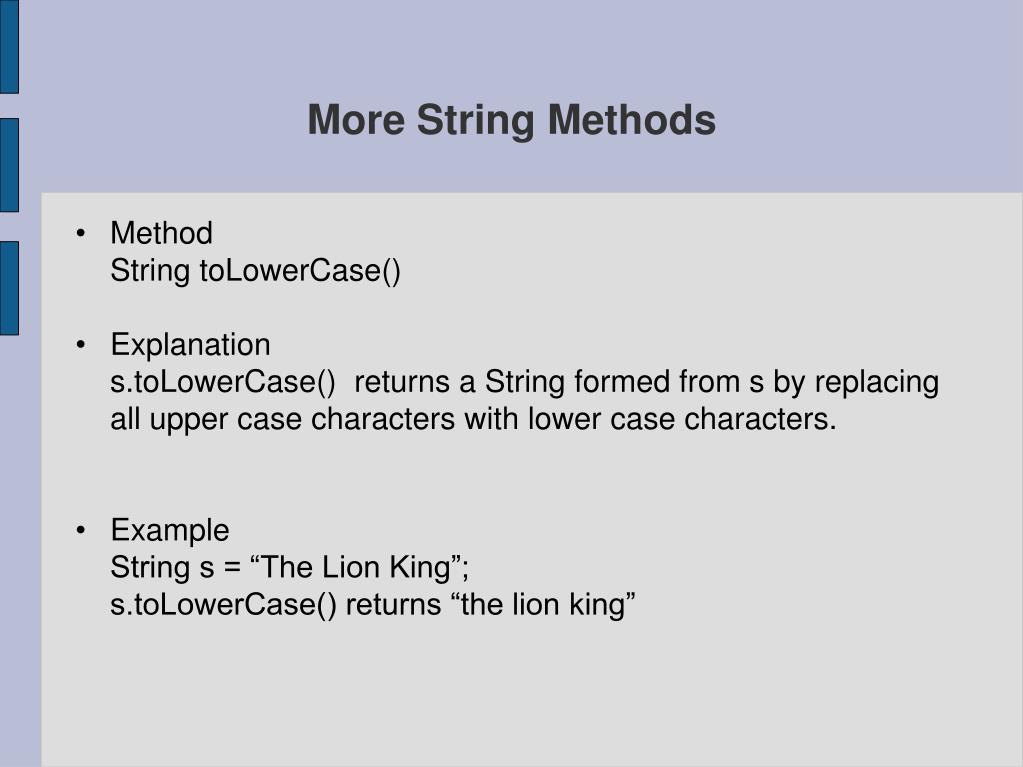 More String Methods

• Method
String toLowerCase()

• Explanation
s.toLowerCase() returns a String formed from s by replacing all upper case characters with lower case characters.

• Example
String s = “The Lion King”;
s.toLowerCase() returns “the lion king”